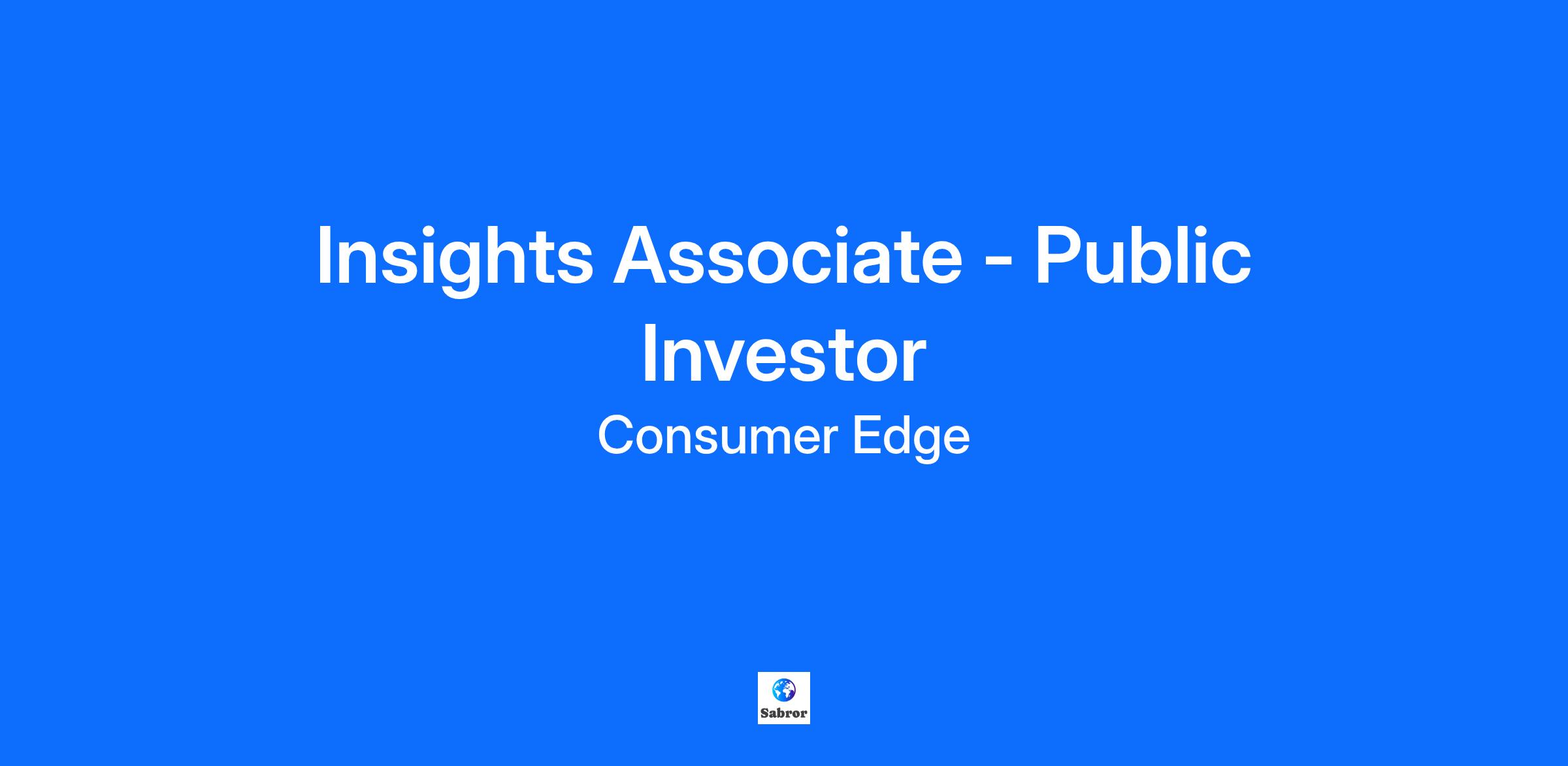 Insights Associate - Public Investor

Consumer Edge

Sabror